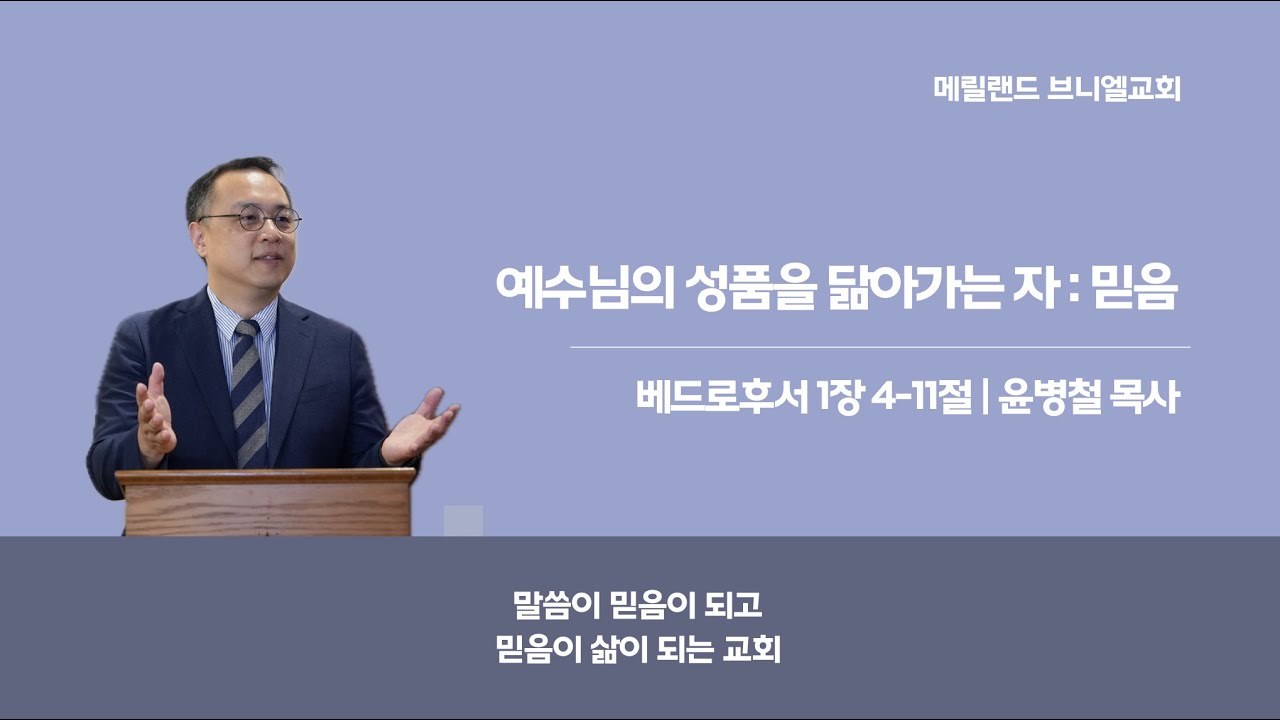 메릴랜드 브니엘교회

예수님의 성품을 닮아가는 자 : 믿음

베드로후서 1장 4-11절 | 윤병철 목사

말씀이 믿음이 되고
믿음이 삶이 되는 교회